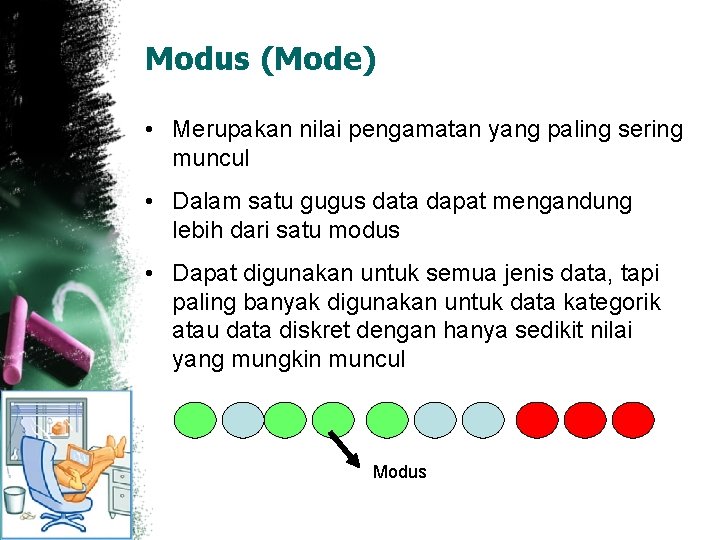 Modus (Mode)

• Merupakan nilai pengamatan yang paling sering muncul

• Dalam satu gugus data dapat mengandung lebih dari satu modus

• Dapat digunakan untuk semua jenis data, tapi paling banyak digunakan untuk data kategorik atau data diskret dengan hanya sedikit nilai yang mungkin muncul

Modus